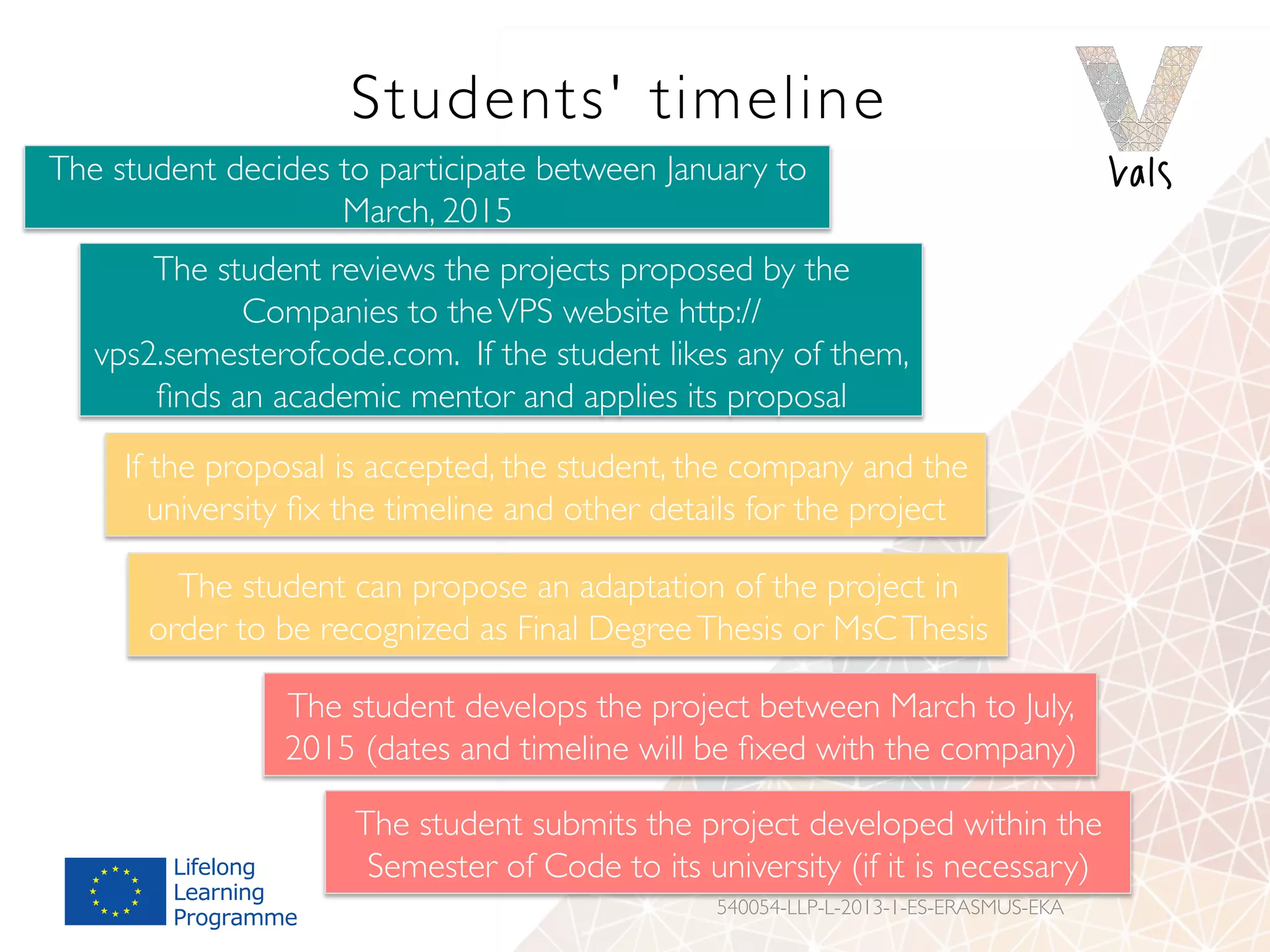 Students' timeline

Vals

The student decides to participate between January to March, 2015

The student reviews the projects proposed by the Companies to the VPS website http://vps2.semesterofcode.com. If the student likes any of them, finds an academic mentor and applies its proposal

If the proposal is accepted, the student, the company and the university fix the timeline and other details for the project

The student can propose an adaptation of the project in order to be recognized as Final Degree Thesis or MsC Thesis

The student develops the project between March to July, 2015 (dates and timeline will be fixed with the company)

The student submits the project developed within the Semester of Code to its university (if it is necessary)

Lifelong Learning Programme

540054-LLP-L-2013-1-ES-ERASMUS-EKA